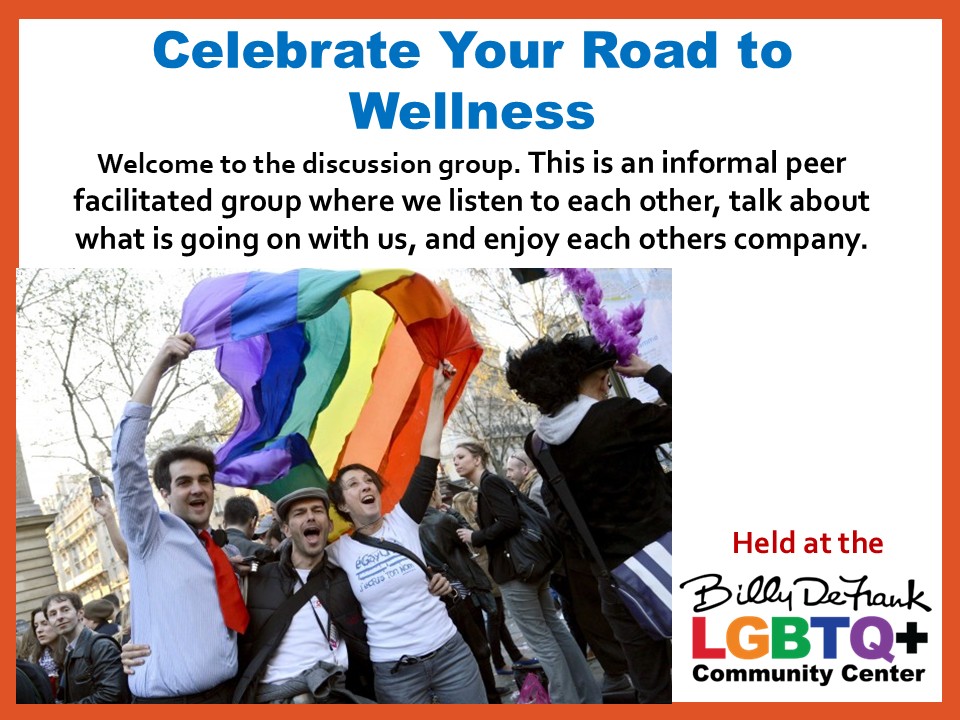 Celebrate Your Road to Wellness

Welcome to the discussion group. This is an informal peer facilitated group where we listen to each other, talk about what is going on with us, and enjoy each others company.

Held at the

Billy DeFrank
LGBTQ+
Community Center